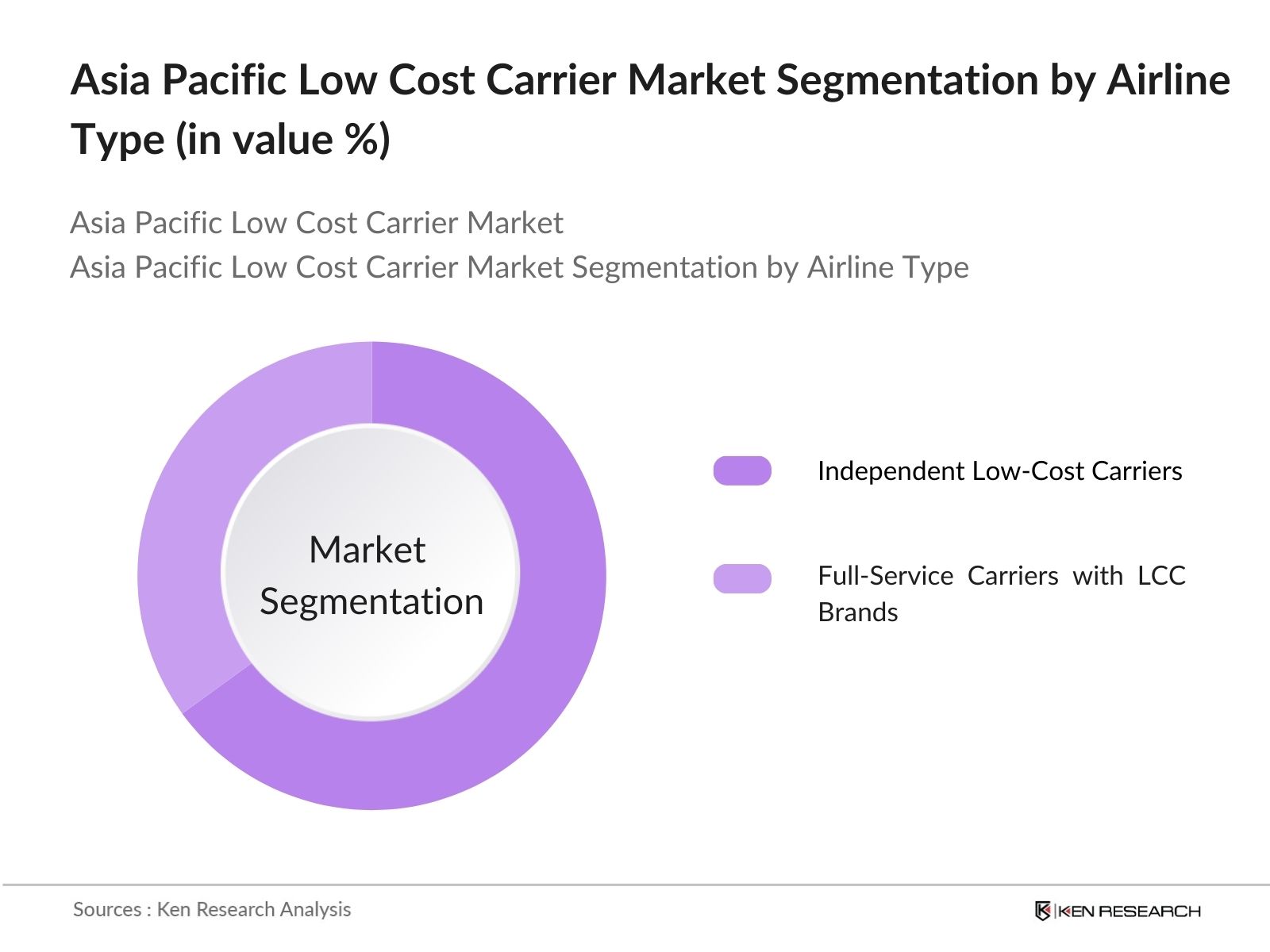 Asia Pacific Low Cost Carrier Market Segmentation by Airline Type (in value %)

Asia Pacific Low Cost Carrier Market
Asia Pacific Low Cost Carrier Market Segmentation by Airline Type

Market Segmentation

Independent Low-Cost Carriers

Full-Service Carriers with LCC Brands

Sources : Ken Research Analysis

KEN RESEARCH